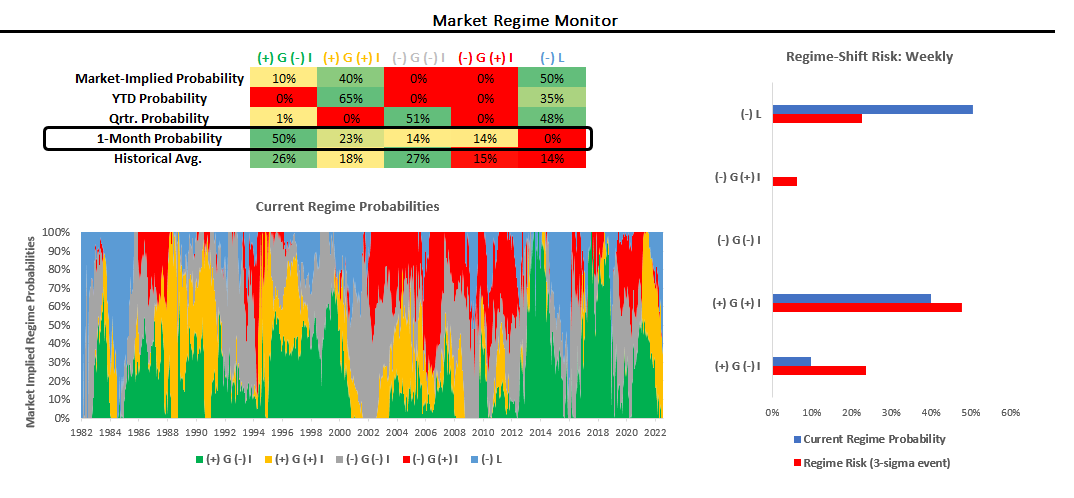 Market Regime Monitor

| | (+) G (-) I | (+) G (+) I | (-) G (-) I | (-) G (+) I | (-) L |
|---|---|---|---|---|---|
| Market-Implied Probability | 10% | 40% | 0% | 0% | 50% |
| YTD Probability | 0% | 65% | 0% | 0% | 35% |
| Qrtr. Probability | 1% | 0% | 51% | 0% | 48% |
| 1-Month Probability | 50% | 23% | 14% | 14% | 0% |
| Historical Avg. | 26% | 18% | 27% | 15% | 14% |

Current Regime Probabilities

Market Implied Regime Probabilities

100%
90%
80%
70%
60%
50%
40%
30%
20%
10%
0%

1982 1984 1986 1988 1990 1992 1994 1996 1998 2000 2002 2004 2006 2008 2010 2012 2014 2016 2018 2020 2022

(+) G (-) I (+) G (+) I (-) G (-) I (-) G (+) I (-) L

Regime-Shift Risk: Weekly

(-) L
(-) G (+) I
(-) G (-) I
(+) G (+) I
(+) G (-) I

0% 10% 20% 30% 40% 50% 60%

Current Regime Probability
Regime Risk (3-sigma event)